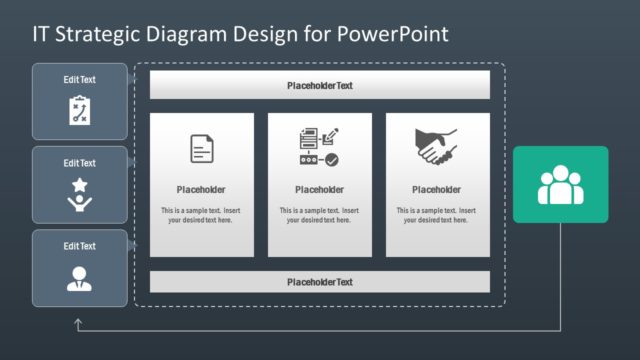 IT Strategic Diagram Design for PowerPoint

Edit Text

Edit Text

Edit Text

Placeholder Text

Placeholder

This is a sample text. Insert your desired text here.

Placeholder

This is a sample text. Insert your desired text here.

Placeholder

This is a sample text. Insert your desired text here.

Placeholder Text